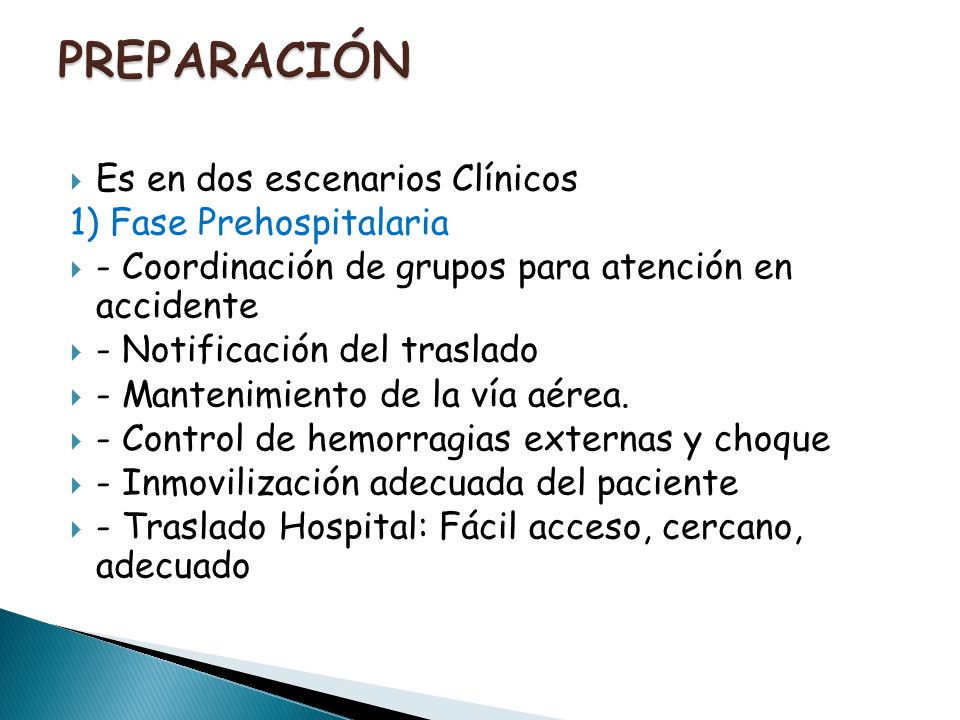 PREPARACIÓN

Es en dos escenarios Clínicos
1) Fase Prehospitalaria
- Coordinación de grupos para atención en accidente
- Notificación del traslado
- Mantenimiento de la vía aérea.
- Control de hemorragias externas y choque
- Inmovilización adecuada del paciente
- Traslado Hospital: Fácil acceso, cercano, adecuado